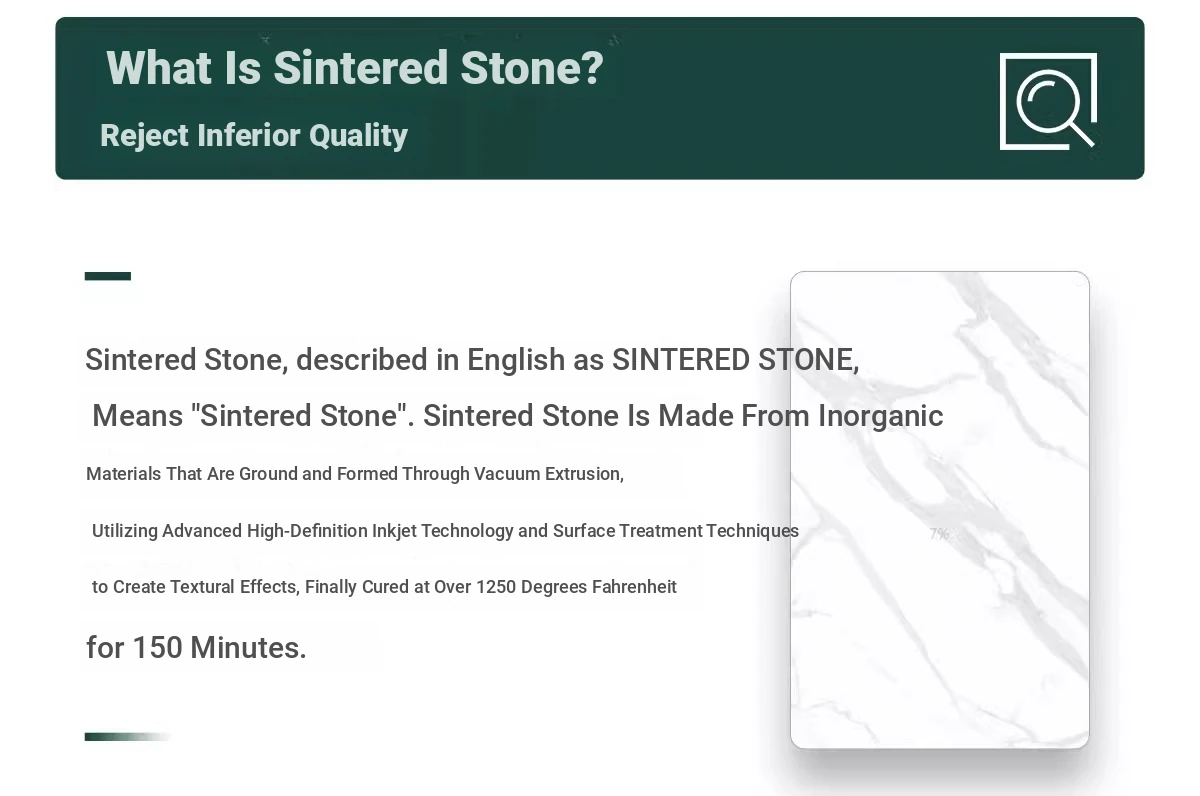 What Is Sintered Stone?

Reject Inferior Quality

Sintered Stone, described in English as SINTERED STONE, Means "Sintered Stone". Sintered Stone Is Made From Inorganic Materials That Are Ground and Formed Through Vacuum Extrusion, Utilizing Advanced High-Definition Inkjet Technology and Surface Treatment Techniques to Create Textural Effects, Finally Cured at Over 1250 Degrees Fahrenheit for 150 Minutes.

7%